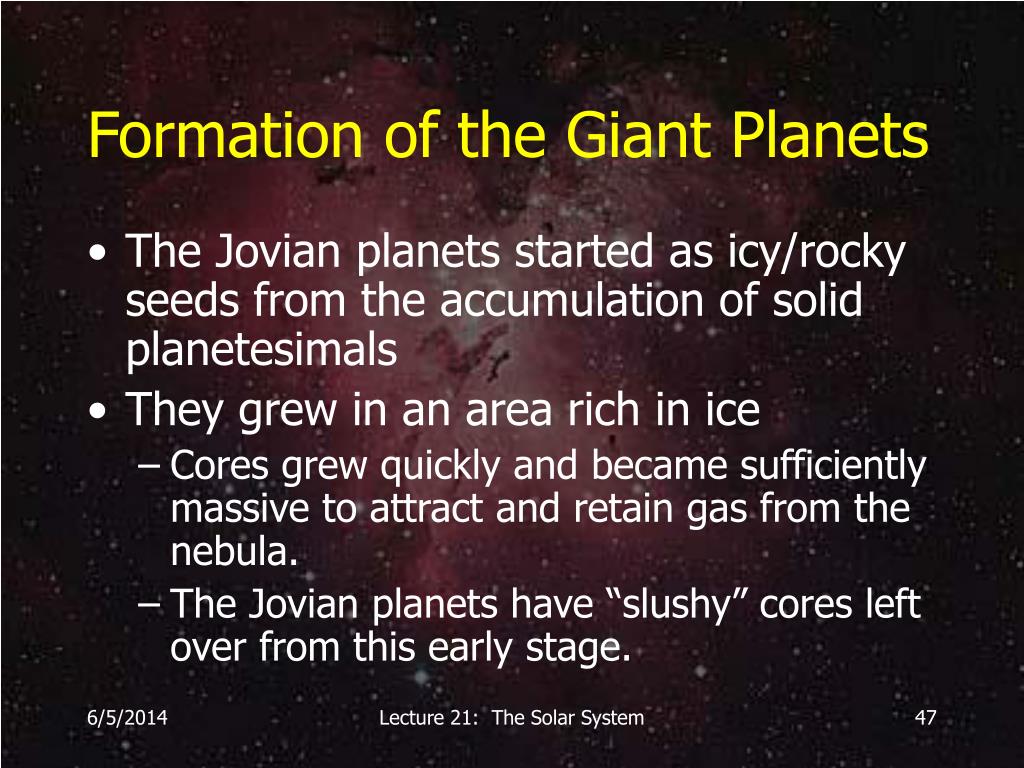 Formation of the Giant Planets

• The Jovian planets started as icy/rocky seeds from the accumulation of solid planetesimals

• They grew in an area rich in ice

– Cores grew quickly and became sufficiently massive to attract and retain gas from the nebula.

– The Jovian planets have “slushy” cores left over from this early stage.

6/5/2014

Lecture 21: The Solar System

47